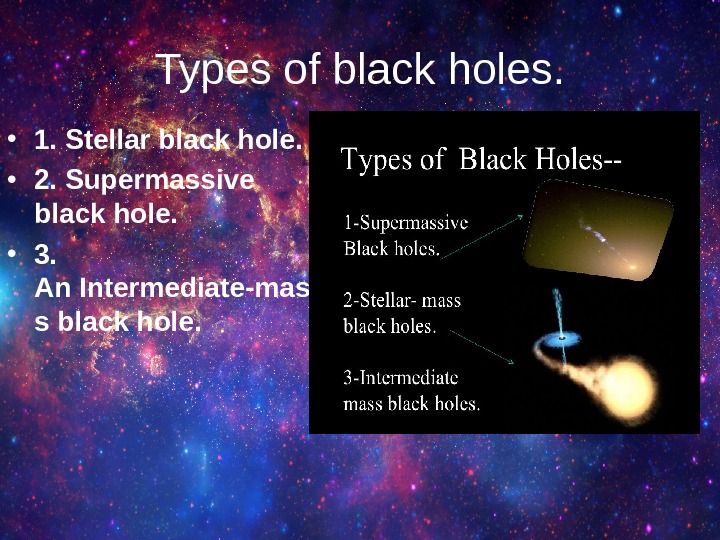 Types of black holes.

• 1. Stellar black hole.
• 2. Supermassive black hole.
• 3. An Intermediate-mass black hole.

Types of Black Holes--

1-Supermassive Black holes.

2-Stellar- mass black holes.

3-Intermediate mass black holes.